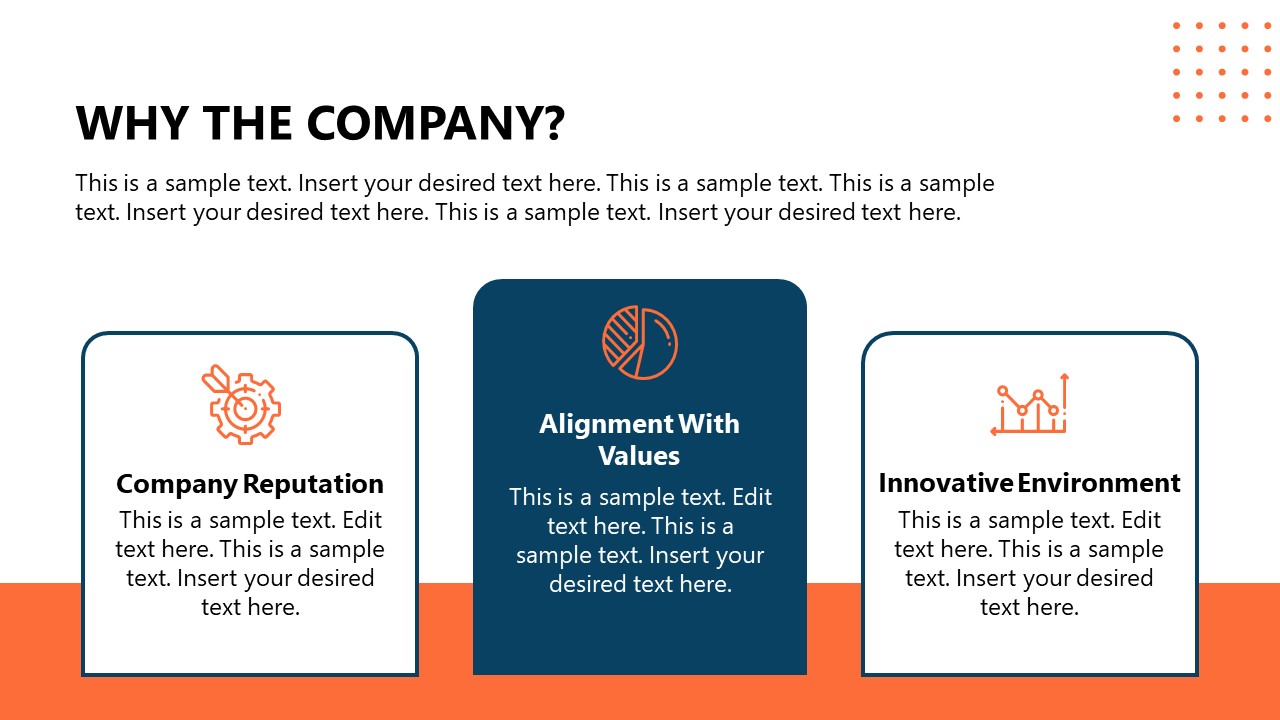 WHY THE COMPANY?

This is a sample text. Insert your desired text here. This is a sample text. This is a sample text. Insert your desired text here. This is a sample text. Insert your desired text here.

Company Reputation

This is a sample text. Edit text here. This is a sample text. Insert your desired text here.

Alignment With Values

This is a sample text. Edit text here. This is a sample text. Insert your desired text here.

Innovative Environment

This is a sample text. Edit text here. This is a sample text. Insert your desired text here.